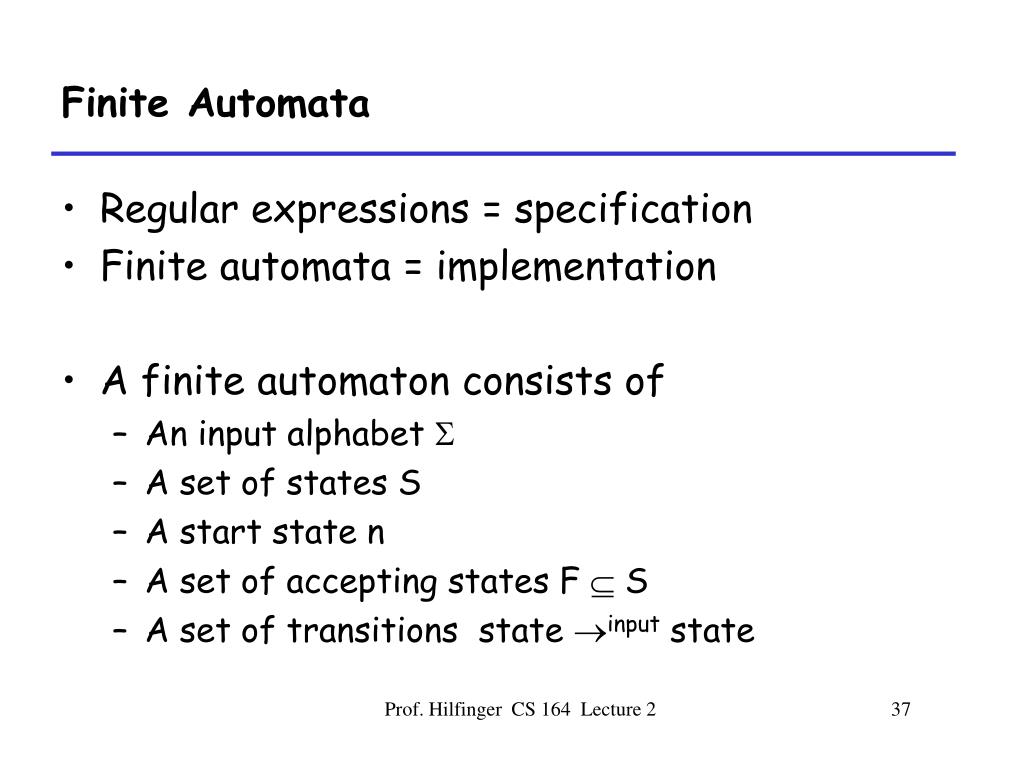 Finite Automata

• Regular expressions = specification
• Finite automata = implementation

• A finite automaton consists of
– An input alphabet $\Sigma$
– A set of states S
– A start state n
– A set of accepting states F $\subseteq$ S
– A set of transitions state $\rightarrow^{input}$ state

Prof. Hilfinger CS 164 Lecture 2

37